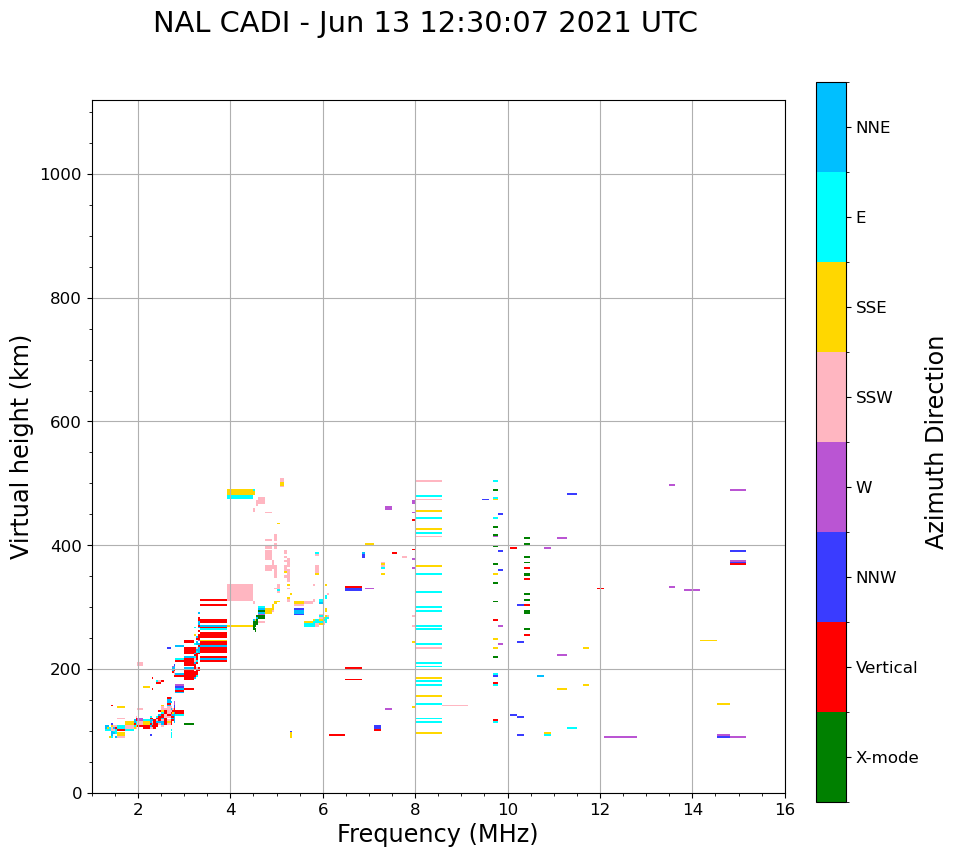 NAL CADI - Jun 13 12:30:07 2021 UTC

Virtual height (km)

1000
800
600
400
200
0

2
4
6
8
10
12
14
16

Frequency (MHz)

NNE
E
SSE
SSW
W
NNW
Vertical
X-mode

Azimuth Direction